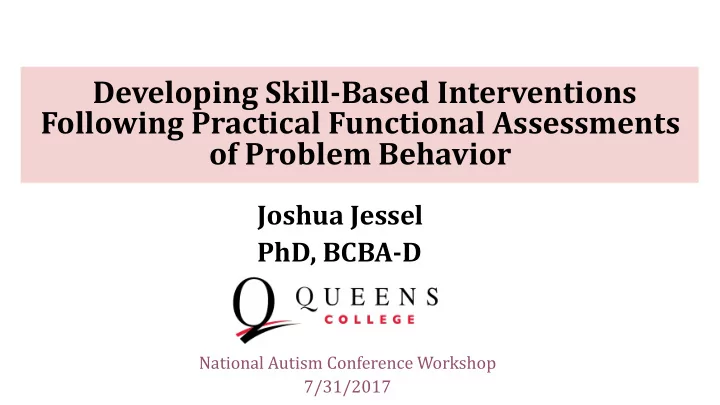 Developing Skill-Based Interventions Following Practical Functional Assessments of Problem Behavior

Joshua Jessel
PhD, BCBA-D

Q QUEENS COLLEGE

National Autism Conference Workshop
7/31/2017